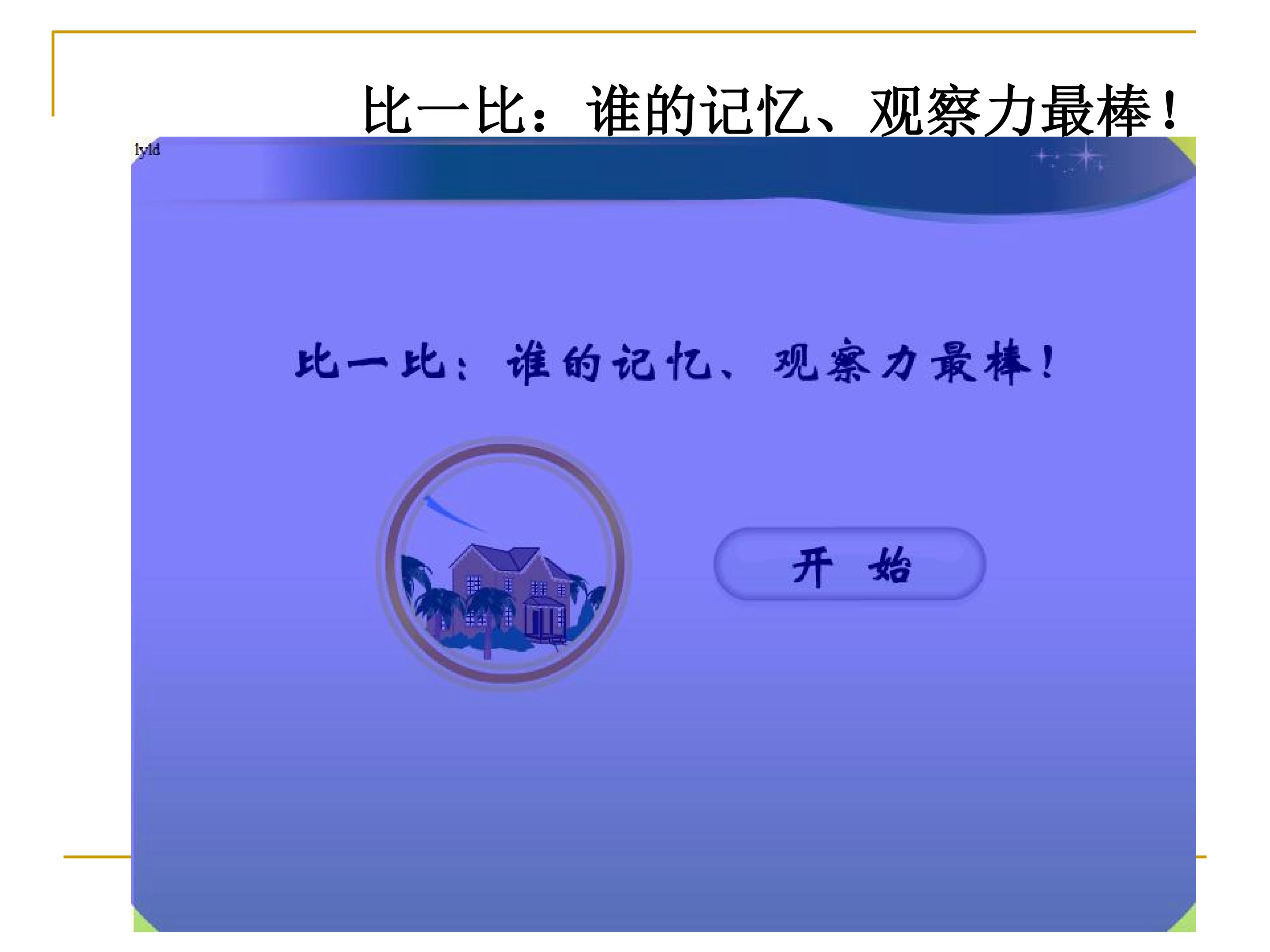 比一比：谁的记忆、观察力最棒！

lyld

比一比：谁的记忆、观察力最棒！

开 始